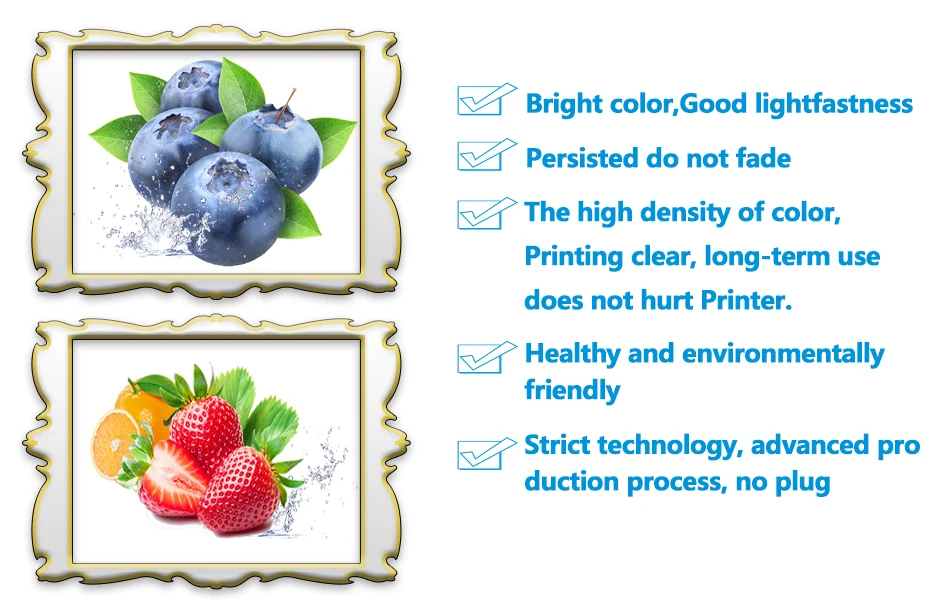 Bright color,Good lightfastness

Persisted do not fade

The high density of color, Printing clear, long-term use does not hurt Printer.

Healthy and environmentally friendly

Strict technology, advanced pro duction process, no plug